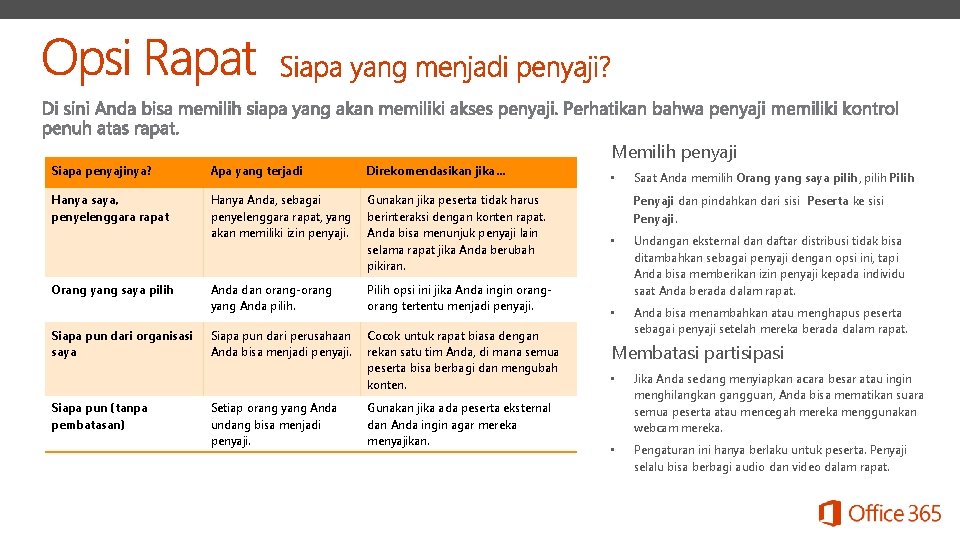 Opsi Rapat Siapa yang menjadi penyaji?

Di sini Anda bisa memilih siapa yang akan memiliki akses penyaji. Perhatikan bahwa penyaji memiliki kontrol penuh atas rapat.

| Siapa penyajinya? | Apa yang terjadi | Direkomendasikan jika… |
|---|---|---|
| Hanya saya, penyelenggara rapat | Hanya Anda, sebagai penyelenggara rapat, yang akan memiliki izin penyaji. | Gunakan jika peserta tidak harus berinteraksi dengan konten rapat. Anda bisa menunjuk penyaji lain selama rapat jika Anda berubah pikiran. |
| Orang yang saya pilih | Anda dan orang-orang yang Anda pilih. | Pilih opsi ini jika Anda ingin orang-orang tertentu menjadi penyaji. |
| Siapa pun dari organisasi saya | Siapa pun dari perusahaan Anda bisa menjadi penyaji. | Cocok untuk rapat biasa dengan rekan satu tim Anda, di mana semua peserta bisa berbagi dan mengubah konten. |
| Siapa pun (tanpa pembatasan) | Setiap orang yang Anda undang bisa menjadi penyaji. | Gunakan jika ada peserta eksternal dan Anda ingin agar mereka menyajikan. |

Memilih penyaji

• Saat Anda memilih Orang yang saya pilih, pilih Pilih Penyaji dan pindahkan dari sisi Peserta ke sisi Penyaji.

• Undangan eksternal dan daftar distribusi tidak bisa ditambahkan sebagai penyaji dengan opsi ini, tapi Anda bisa memberikan izin penyaji kepada individu saat Anda berada dalam rapat.

• Anda bisa menambahkan atau menghapus peserta sebagai penyaji setelah mereka berada dalam rapat.

Membatasi partisipasi

• Jika Anda sedang menyiapkan acara besar atau ingin menghilangkan gangguan, Anda bisa mematikan suara semua peserta atau mencegah mereka menggunakan webcam mereka.

• Pengaturan ini hanya berlaku untuk peserta. Penyaji selalu bisa berbagi audio dan video dalam rapat.

Office 365